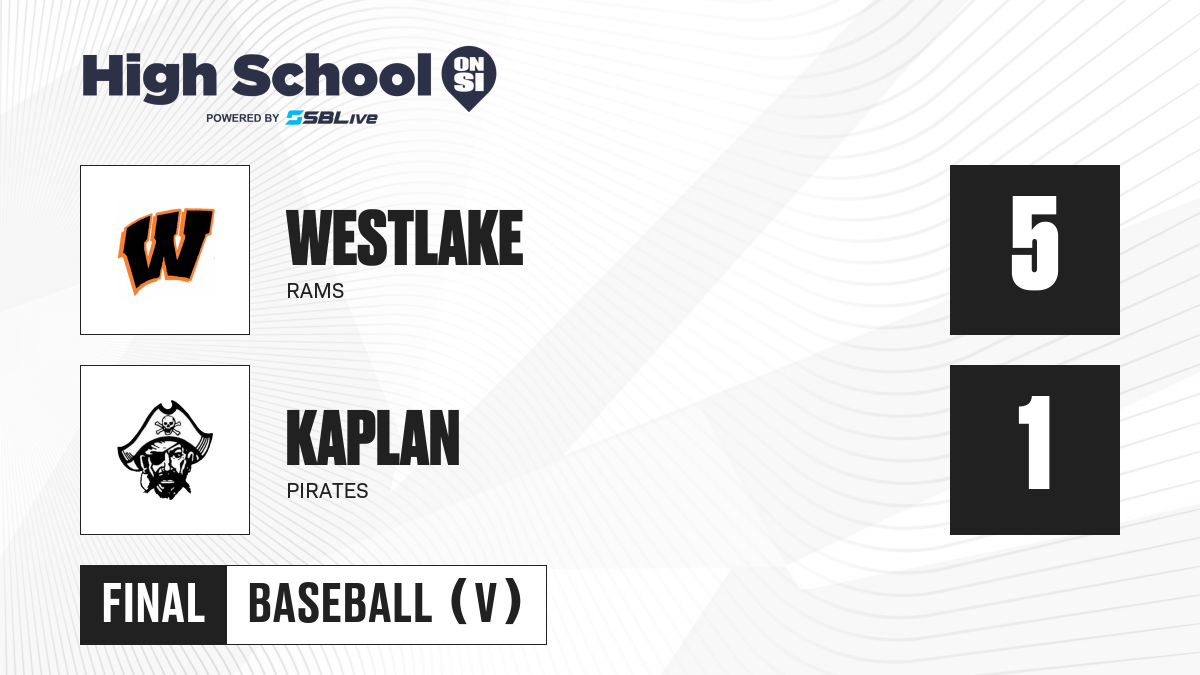 High School ON SI
POWERED BY SBLive

W

WESTLAKE
RAMS

5

KAPLAN
PIRATES

1

FINAL BASEBALL (V)